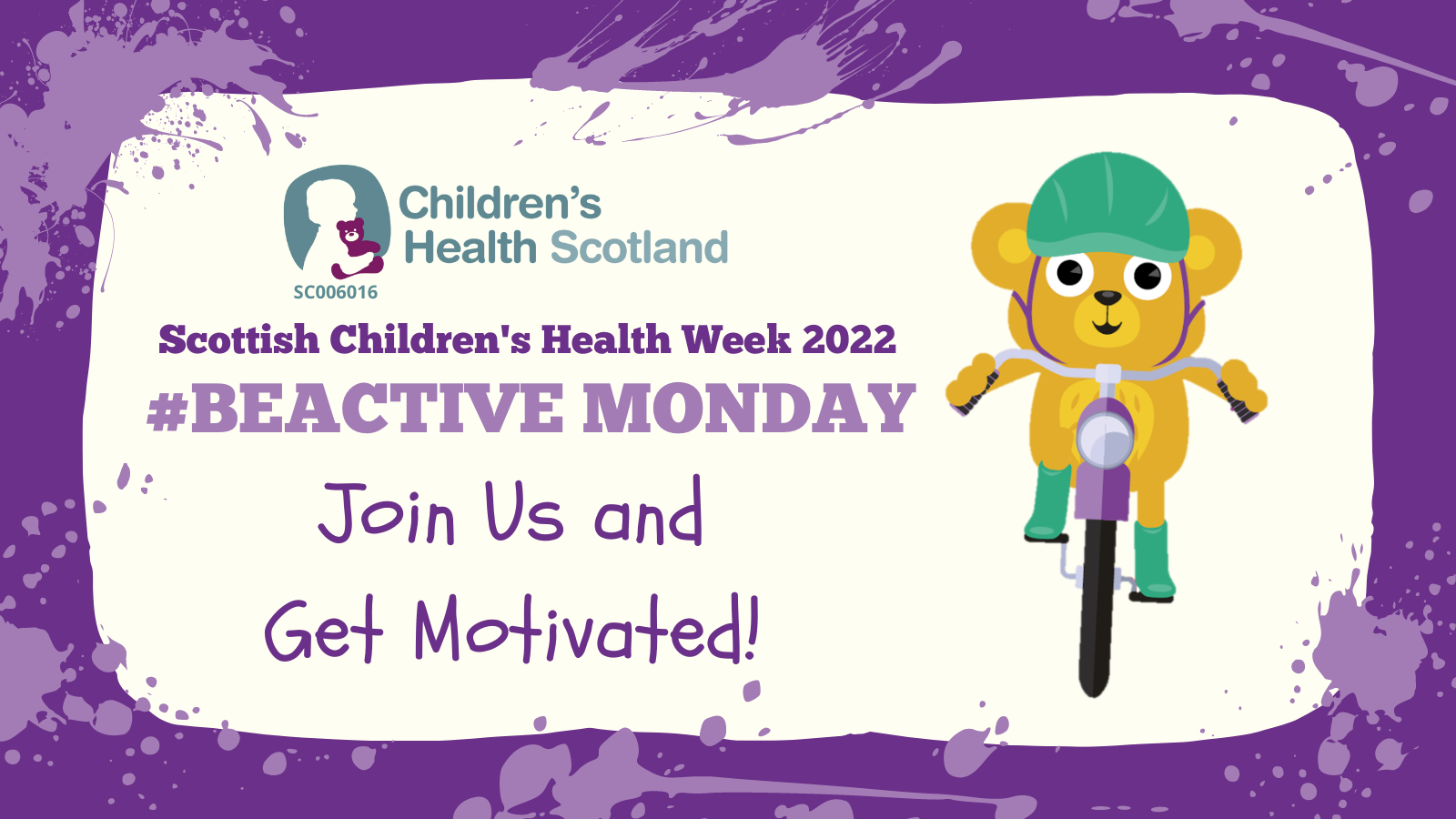 Children's Health Scotland
SC006016

Scottish Children's Health Week 2022

#BEACTIVE MONDAY

Join Us and Get Motivated!